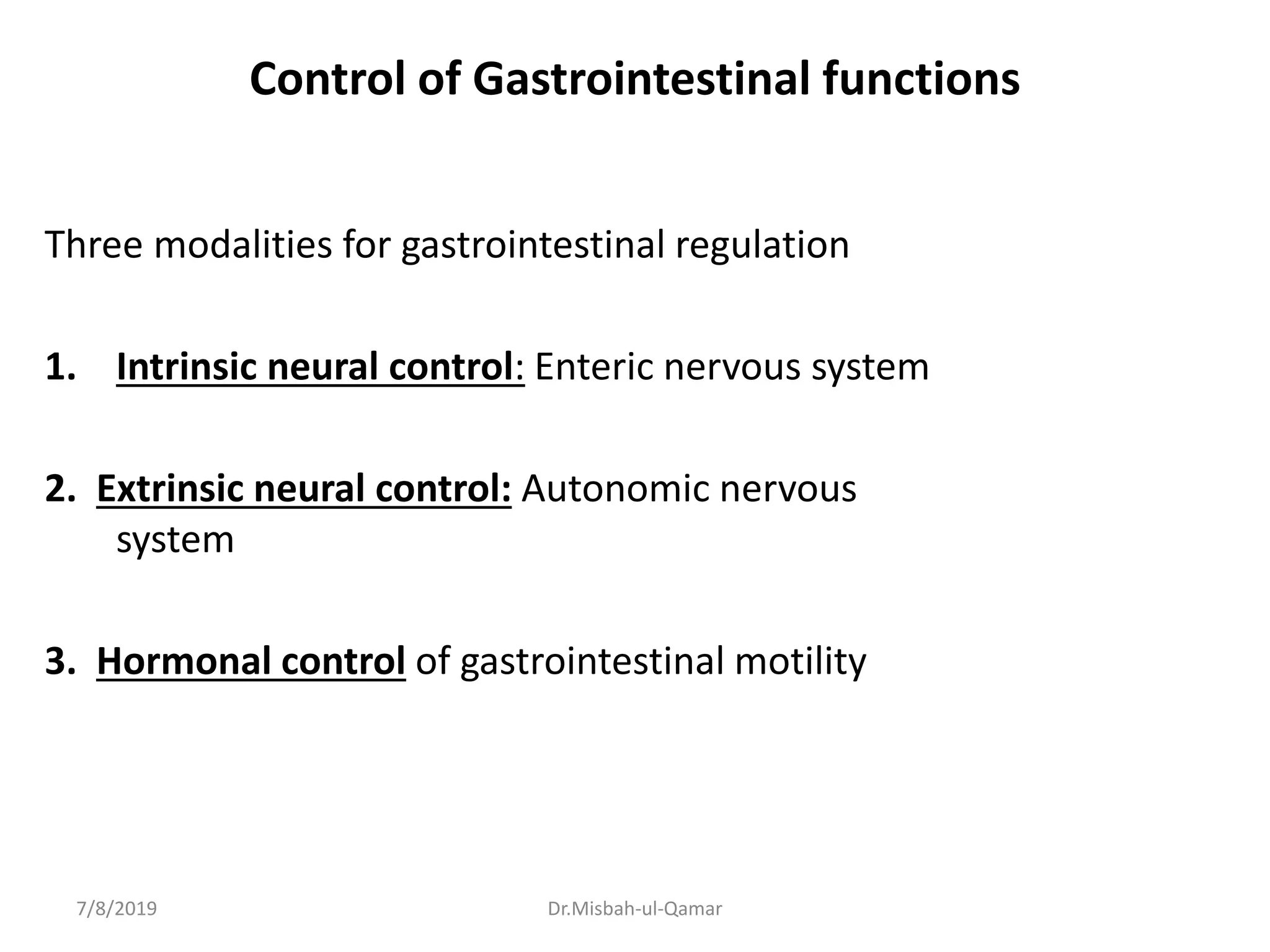 Control of Gastrointestinal functions

Three modalities for gastrointestinal regulation

1. Intrinsic neural control: Enteric nervous system

2. Extrinsic neural control: Autonomic nervous system

3. Hormonal control of gastrointestinal motility

7/8/2019

Dr.Misbah-ul-Qamar